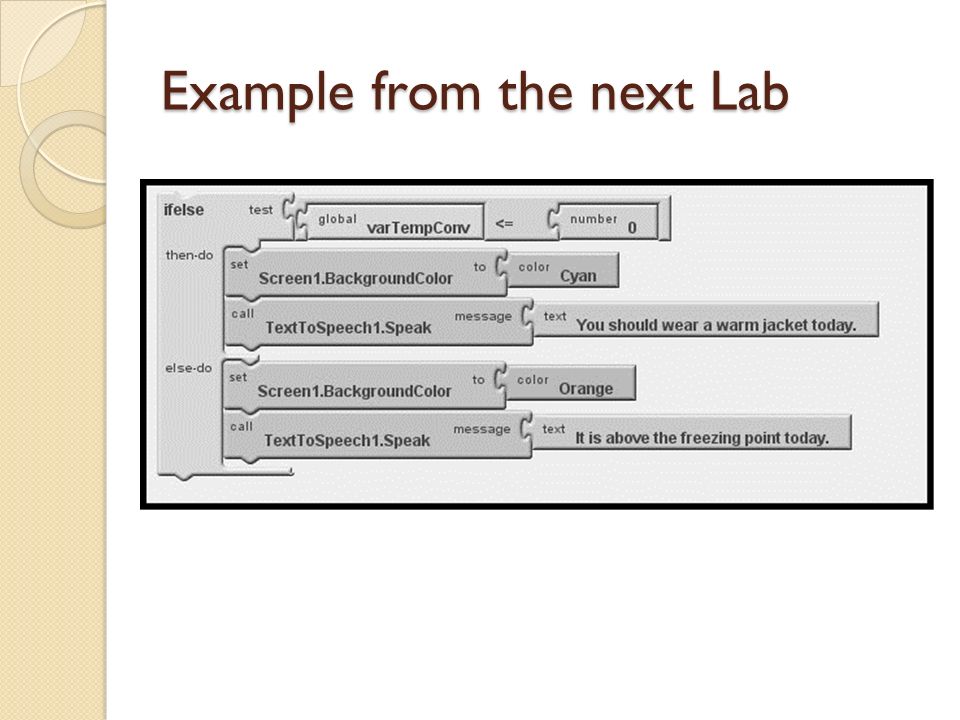 Example from the next Lab

ifelse test global varTempConv <= number 0

then-do set Screen1.BackgroundColor to color Cyan

call TextToSpeech1.Speak message text You should wear a warm jacket today.

else-do set Screen1.BackgroundColor to color Orange

call TextToSpeech1.Speak message text It is above the freezing point today.